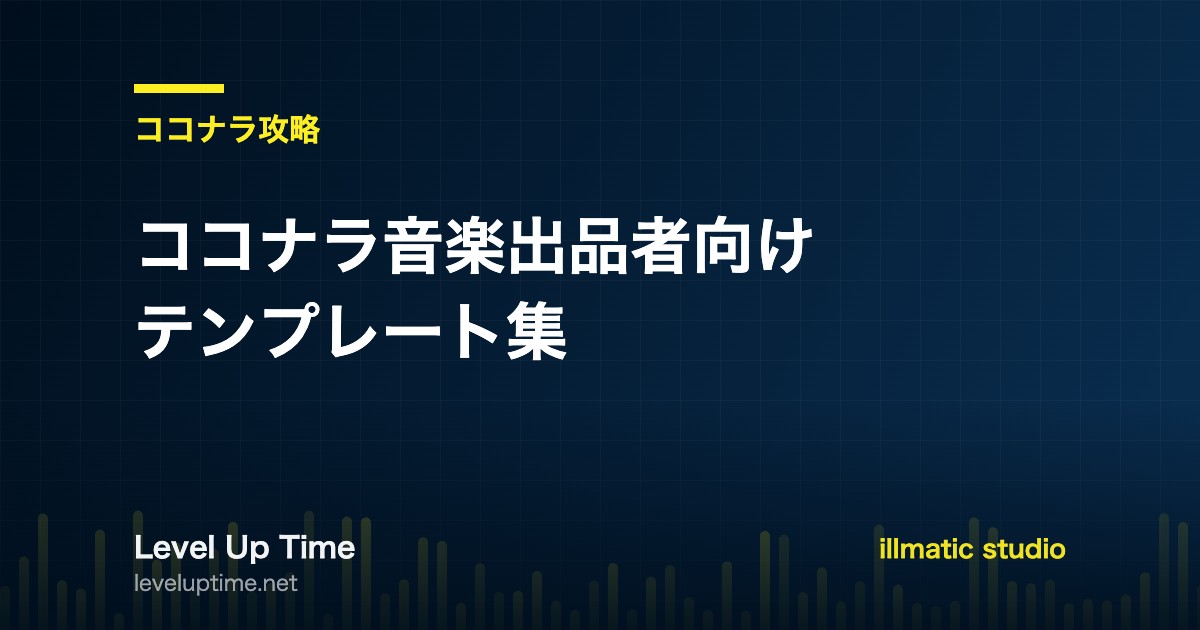 ココナラ攻略

ココナラ音楽出品者向け
テンプレート集

Level Up Time
leveluptime.net

illmatic studio